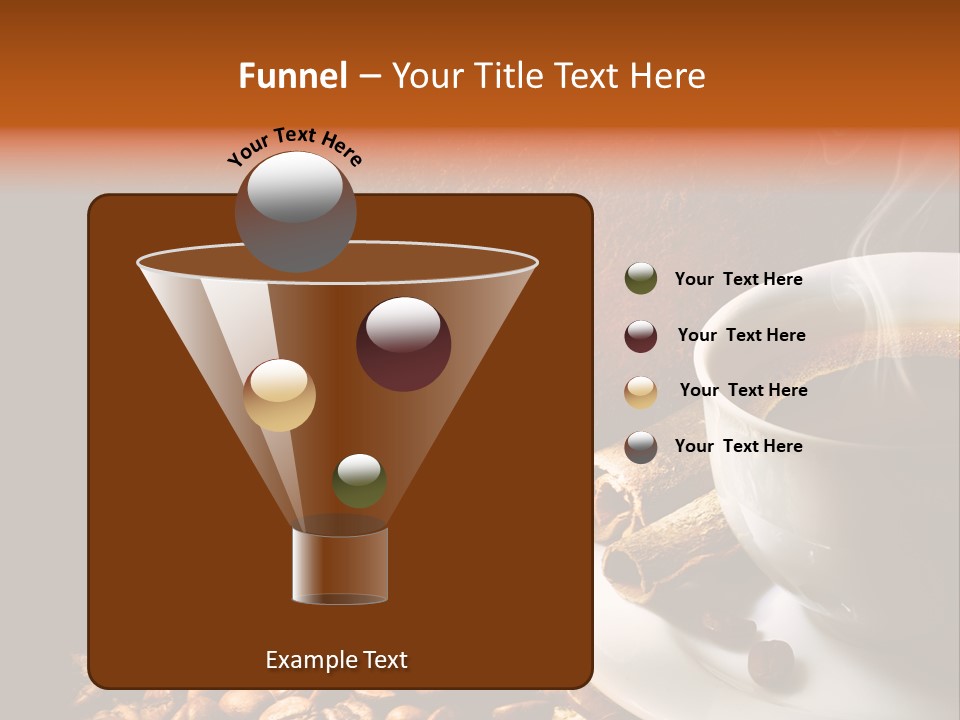 Funnel – Your Title Text Here

Your Text Here

Your Text Here

Your Text Here

Your Text Here

Your Text Here

Example Text